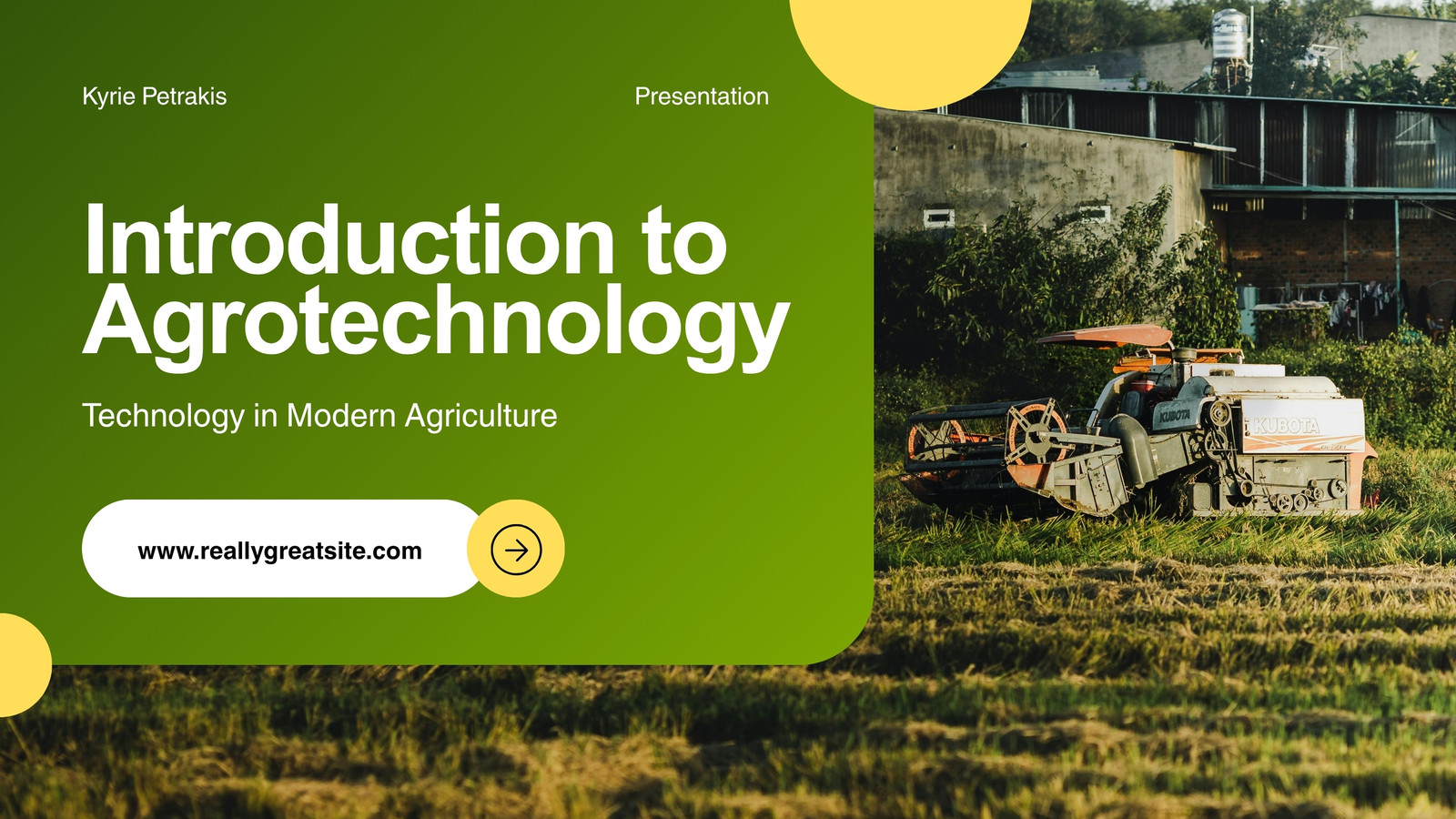 Kyrie Petrakis

Presentation

Introduction to Agrotechnology

Technology in Modern Agriculture

www.reallygreatsite.com

KUBOTA

KUBOTA